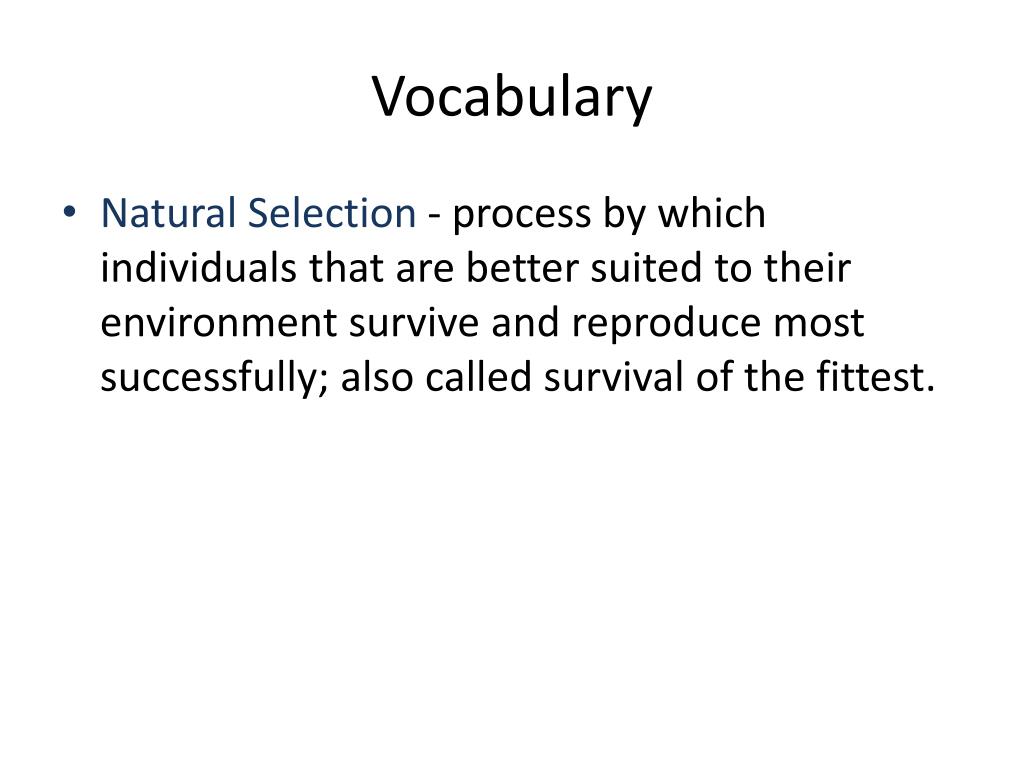 Vocabulary

• Natural Selection - process by which individuals that are better suited to their environment survive and reproduce most successfully; also called survival of the fittest.